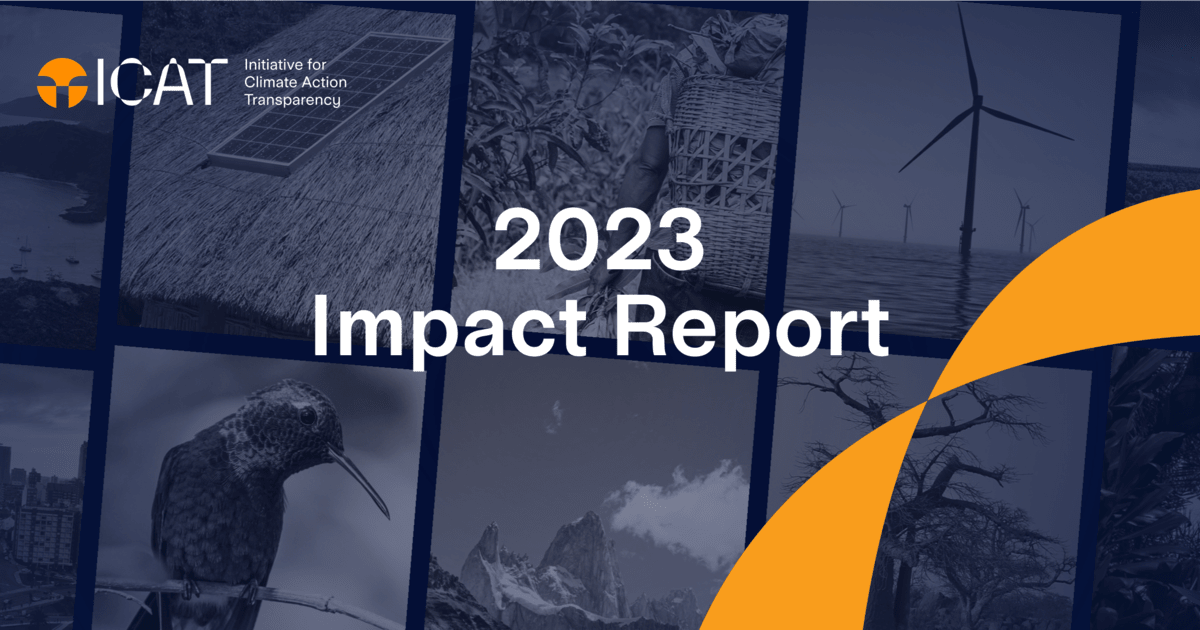 ICAT Initiative for Climate Action Transparency

2023
Impact Report